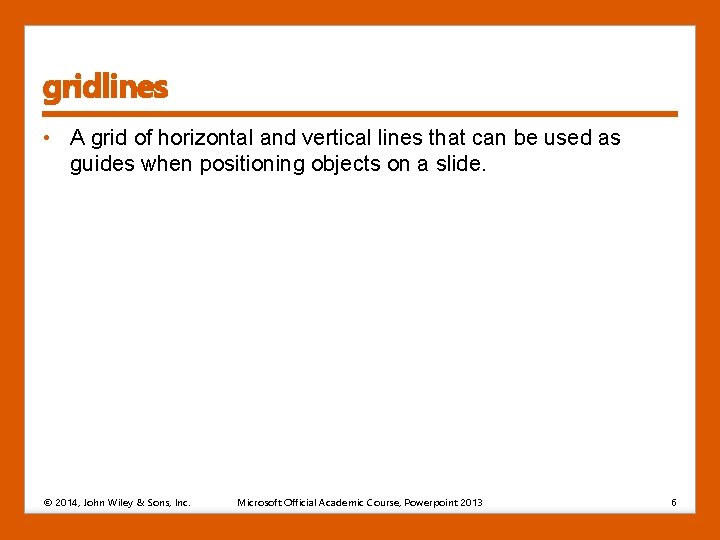 gridlines

• A grid of horizontal and vertical lines that can be used as guides when positioning objects on a slide.

© 2014, John Wiley & Sons, Inc. Microsoft Official Academic Course, Powerpoint 2013 6